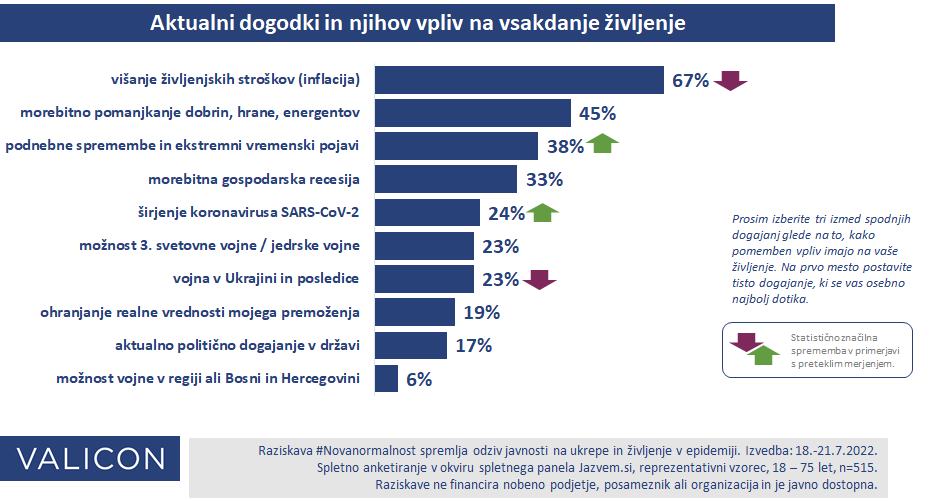 Aktualni dogodki in njihov vpliv na vsakdanje življenje

višanje življenjskih stroškov (inflacija) 67%
morebitno pomanjkanje dobrin, hrane, energentov 45%
podnebne spremembe in ekstremni vremenski pojavi 38%
morebitna gospodarska recesija 33%
širjenje koronavirusa SARS-CoV-2 24%
možnost 3. svetovne vojne / jedrske vojne 23%
vojna v Ukrajini in posledice 23%
ohranjanje realne vrednosti mojega premoženja 19%
aktualno politično dogajanje v državi 17%
možnost vojne v regiji ali Bosni in Hercegovini 6%

Prosim izberite tri izmed spodnjih dogajanj glede na to, kako pomemben vpliv imajo na vaše življenje. Na prvo mesto postavite tisto dogajanje, ki se vas osebno najbolj dotika.

Statistično značilna sprememba v primerjavi s preteklim merjenjem.

VALICON

Raziskava #Novanormalnost spremlja odziv javnosti na ukrepe in življenje v epidemiji. Izvedba: 18.-21.7.2022. Spletno anketiranje v okviru spletnega panela Jazvem.si, reprezentativni vzorec, 18 – 75 let, n=515. Raziskave ne financira nobeno podjetje, posameznik ali organizacija in je javno dostopna.